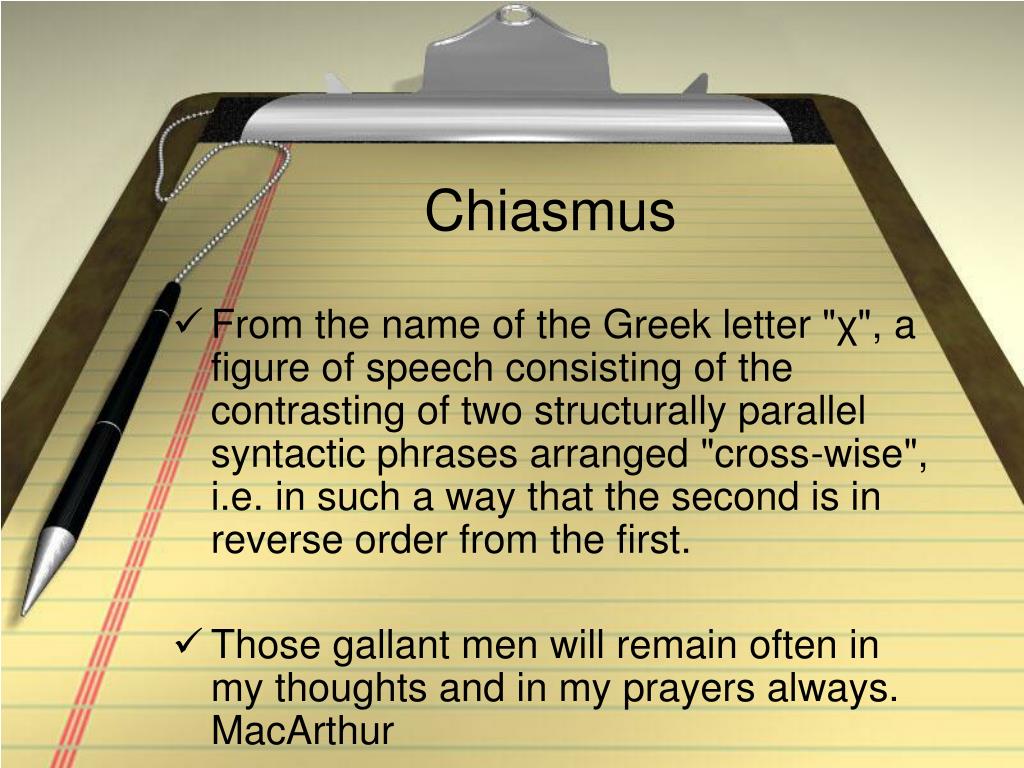 Chiasmus

✓ From the name of the Greek letter "χ", a figure of speech consisting of the contrasting of two structurally parallel syntactic phrases arranged "cross-wise", i.e. in such a way that the second is in reverse order from the first.

✓ Those gallant men will remain often in my thoughts and in my prayers always. MacArthur